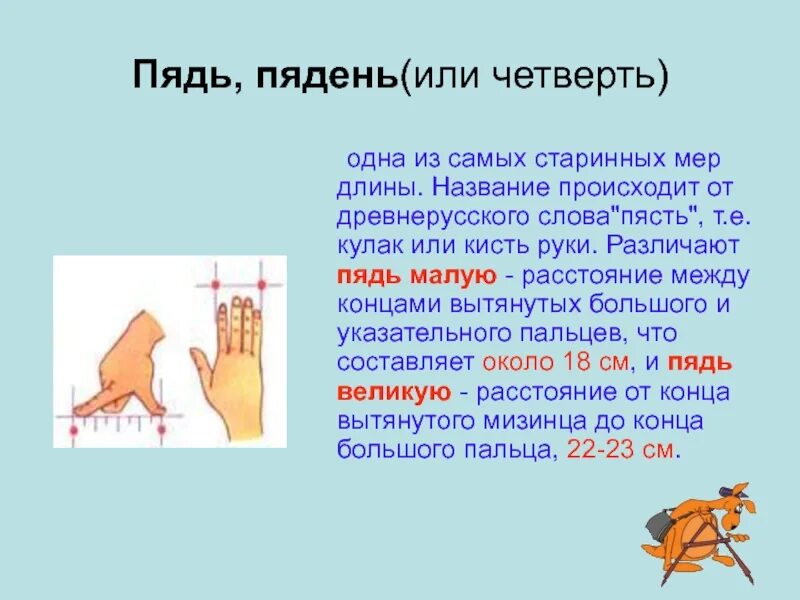 Пядь, пядень(или четверть)

одна из самых старинных мер длины. Название происходит от древнерусского слова"пясть", т.е. кулак или кисть руки. Различают пядь малую - расстояние между концами вытянутых большого и указательного пальцев, что составляет около 18 см, и пядь великую - расстояние от конца вытянутого мизинца до конца большого пальца, 22-23 см.